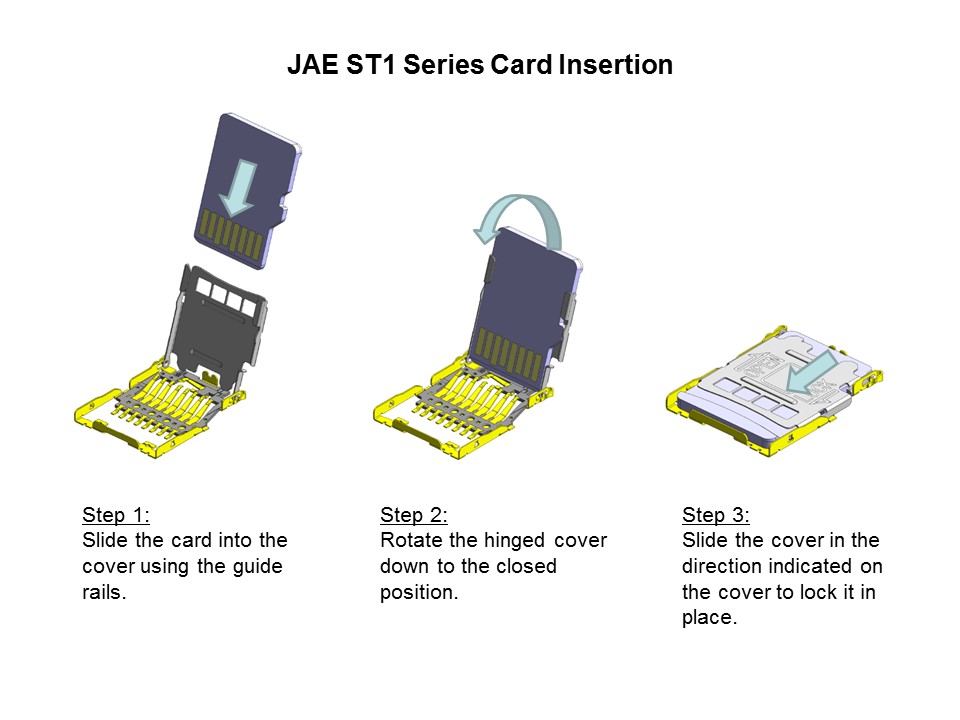 JAE ST1 Series Card Insertion

Step 1:
Slide the card into the cover using the guide rails.

Step 2:
Rotate the hinged cover down to the closed position.

Step 3:
Slide the cover in the direction indicated on the cover to lock it in place.